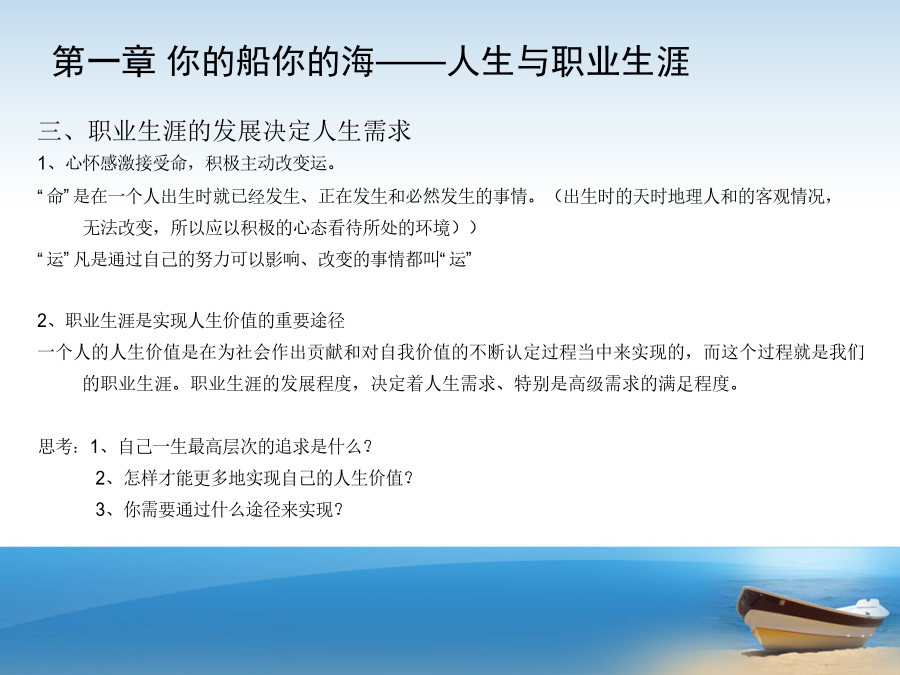 第一章 你的船你的海——人生与职业生涯

三、职业生涯的发展决定人生需求

1、心怀感激接受命，积极主动改变运。

“命”是在一个人出生时就已经发生、正在发生和必然发生的事情。（出生时的天时地理人和的客观情况，无法改变，所以应以积极的心态看待所处的环境））

“运”凡是通过自己的努力可以影响、改变的事情都叫“运”

2、职业生涯是实现人生价值的重要途径

一个人的人生价值是在为社会作出贡献和对自我价值的不断认定过程当中来实现的，而这个过程就是我们的职业生涯。职业生涯的发展程度，决定着人生需求、特别是高级需求的满足程度。

思考：1、自己一生最高层次的追求是什么？

2、怎样才能更多地实现自己的人生价值？

3、你需要通过什么途径来实现？